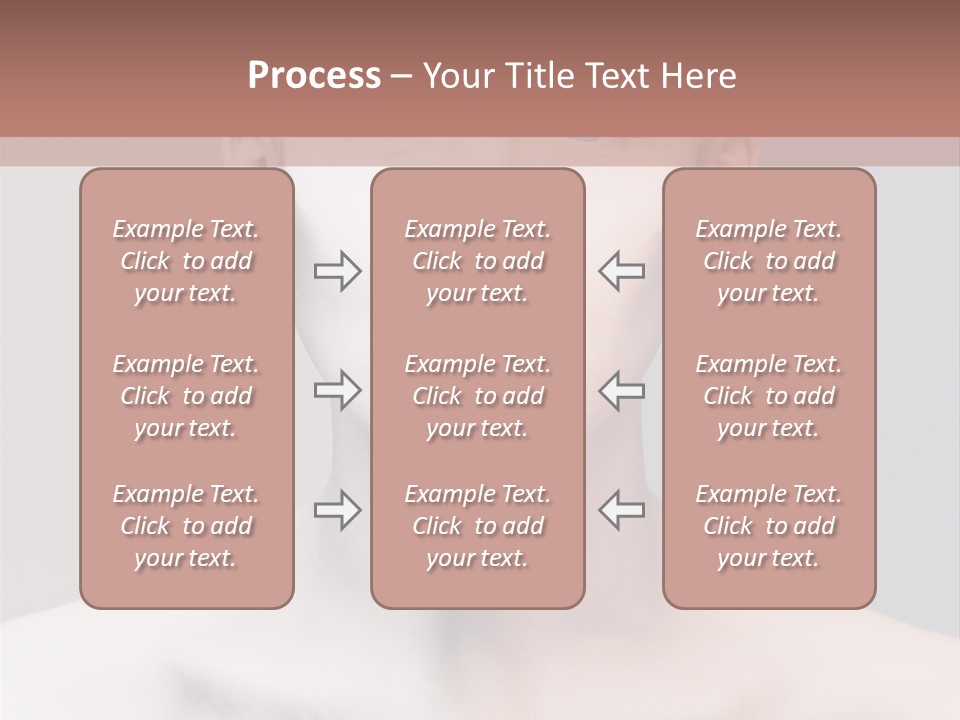 Process – Your Title Text Here

Example Text. Click to add your text.

Example Text. Click to add your text.

Example Text. Click to add your text.

Example Text. Click to add your text.

Example Text. Click to add your text.

Example Text. Click to add your text.

Example Text. Click to add your text.

Example Text. Click to add your text.

Example Text. Click to add your text.